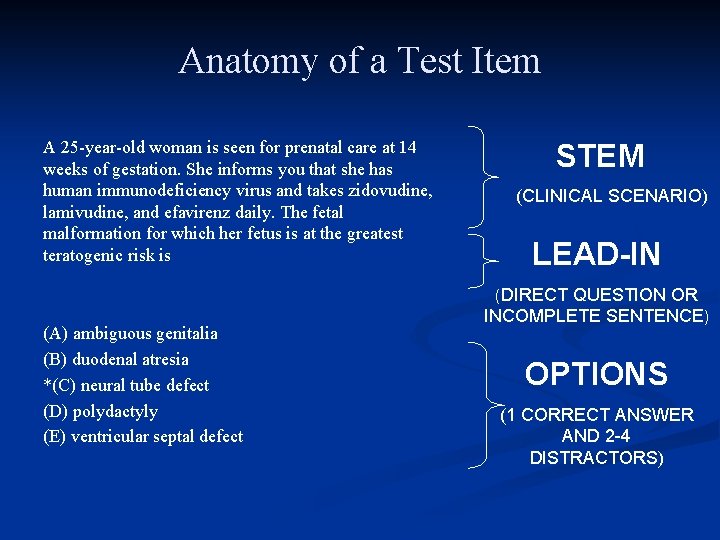 Anatomy of a Test Item

A 25-year-old woman is seen for prenatal care at 14 weeks of gestation. She informs you that she has human immunodeficiency virus and takes zidovudine, lamivudine, and efavirenz daily. The fetal malformation for which her fetus is at the greatest teratogenic risk is

(A) ambiguous genitalia
(B) duodenal atresia
*(C) neural tube defect
(D) polydactyly
(E) ventricular septal defect

STEM
(CLINICAL SCENARIO)

LEAD-IN
(DIRECT QUESTION OR INCOMPLETE SENTENCE)

OPTIONS
(1 CORRECT ANSWER AND 2-4 DISTRACTORS)